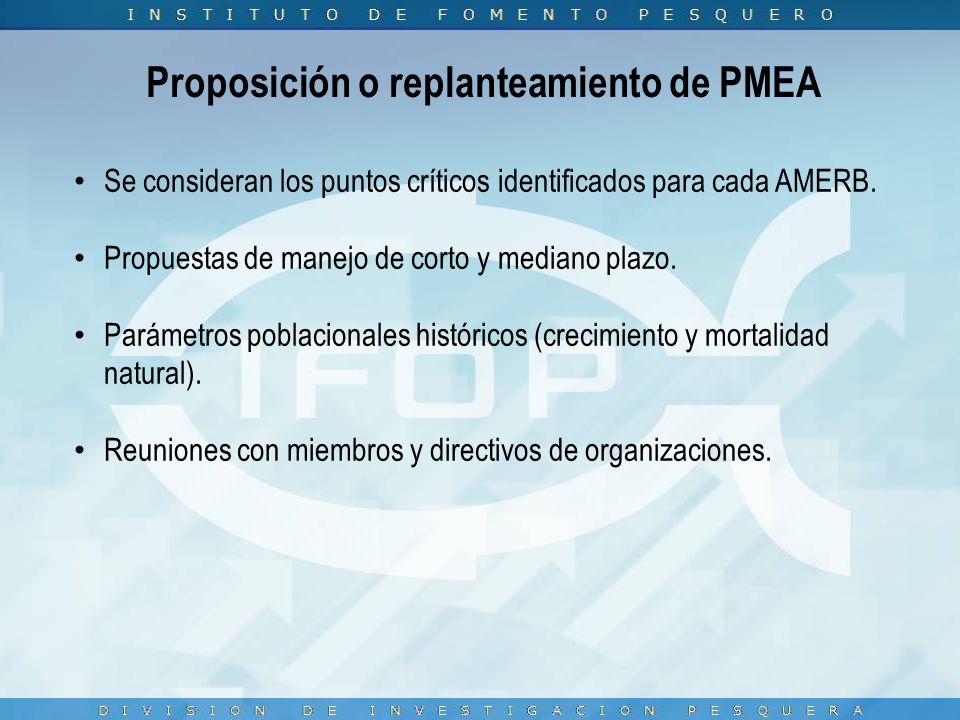 INSTITUTO DE FOMENTO PESQUERO

Proposición o replanteamiento de PMEA

• Se consideran los puntos críticos identificados para cada AMERB.

• Propuestas de manejo de corto y mediano plazo.

• Parámetros poblacionales históricos (crecimiento y mortalidad natural).

• Reuniones con miembros y directivos de organizaciones.

IFOP

DIVISION DE INVESTIGACION PESQUERA